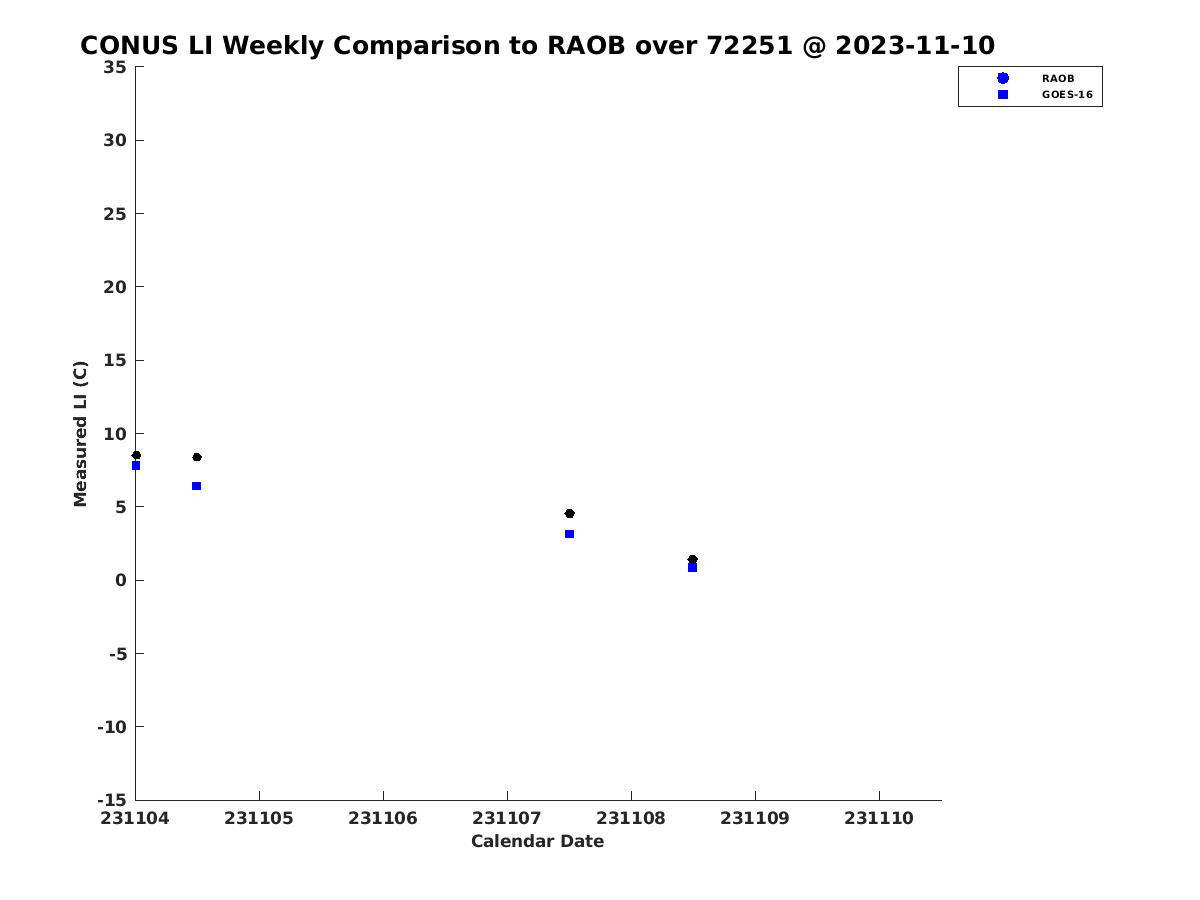 CONUS LI Weekly Comparison to RAOB over 72251 @ 2023-11-10

RAOB
GOES-16

Measured LI (C)

35
30
25
20
15
10
5
0
-5
-10
-15

231104
231105
231106
231107
231108
231109
231110

Calendar Date